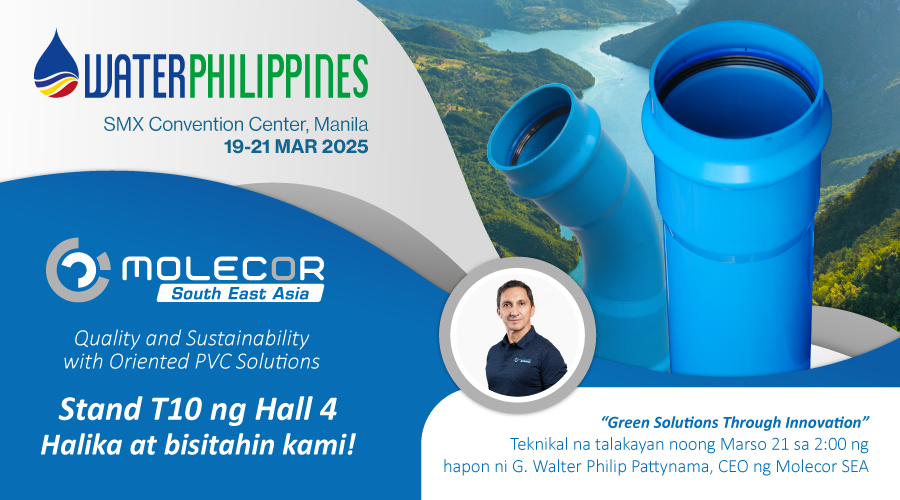 WATERPHILIPPINES
SMX Convention Center, Manila
19-21 MAR 2025

MOLECOR
South East Asia

Quality and Sustainability with Oriented PVC Solutions

Stand T10 ng Hall 4
Halika at bisitahin kami!

"Green Solutions Through Innovation"
Teknikal na talakayan noong Marso 21 sa 2:00 ng hapon ni G. Walter Philip Pattynama, CEO ng Molecor SEA